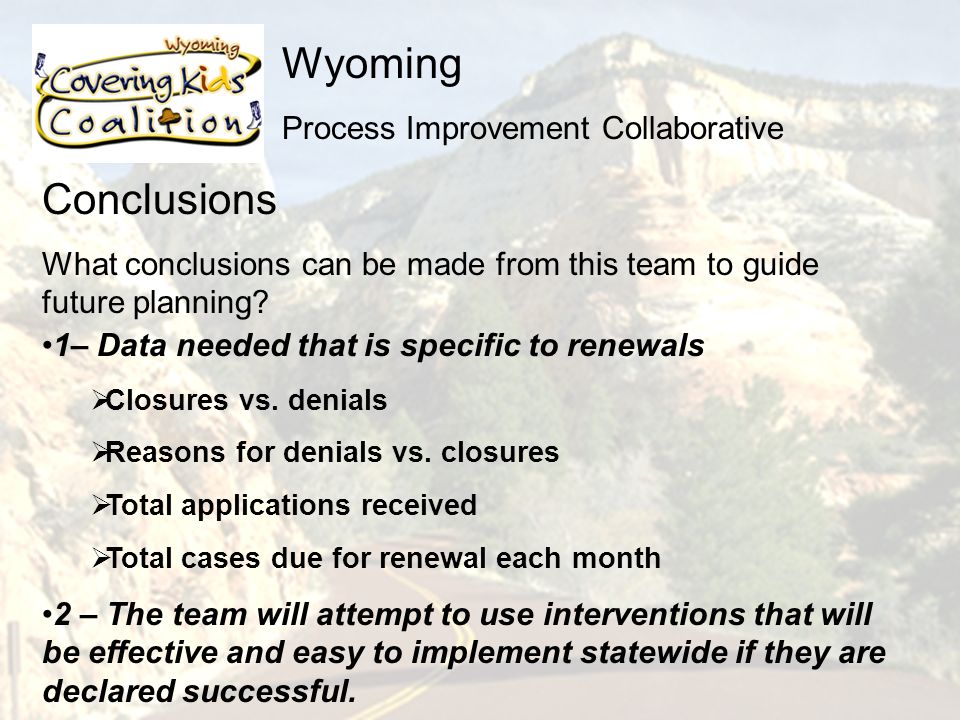 Wyoming
Covering Kids
Coalition

Wyoming

Process Improvement Collaborative

Conclusions

What conclusions can be made from this team to guide future planning?

•1– Data needed that is specific to renewals

➢Closures vs. denials

➢Reasons for denials vs. closures

➢Total applications received

➢Total cases due for renewal each month

•2 – The team will attempt to use interventions that will be effective and easy to implement statewide if they are declared successful.